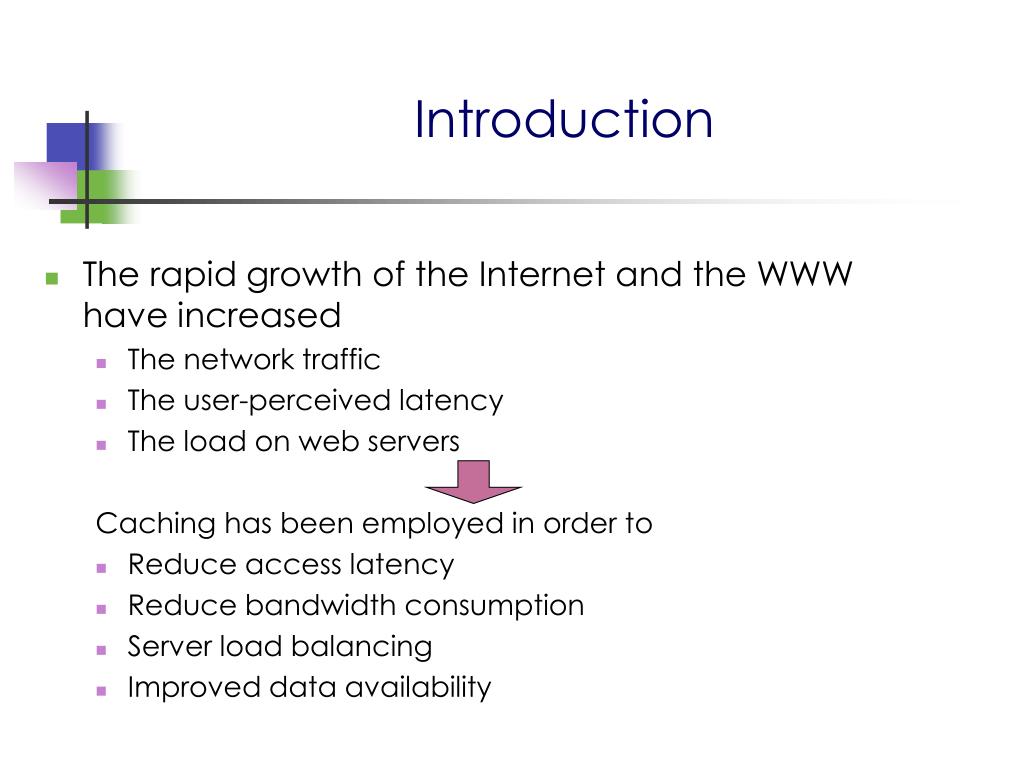 Introduction

The rapid growth of the Internet and the WWW have increased

The network traffic

The user-perceived latency

The load on web servers

Caching has been employed in order to

Reduce access latency

Reduce bandwidth consumption

Server load balancing

Improved data availability